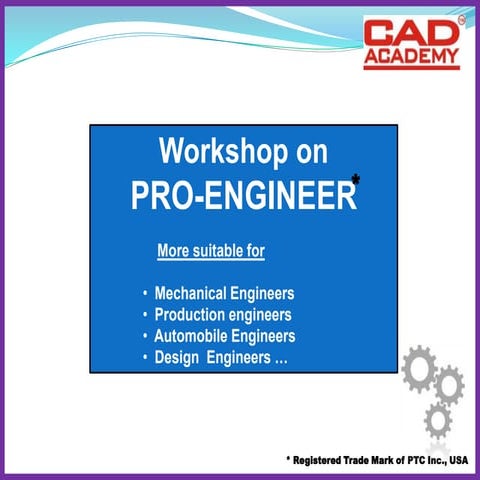 CAD®
ACADEMY

Workshop on
PRO-ENGINEER*

More suitable for

• Mechanical Engineers
• Production engineers
• Automobile Engineers
• Design Engineers ...

* Registered Trade Mark of PTC Inc., USA